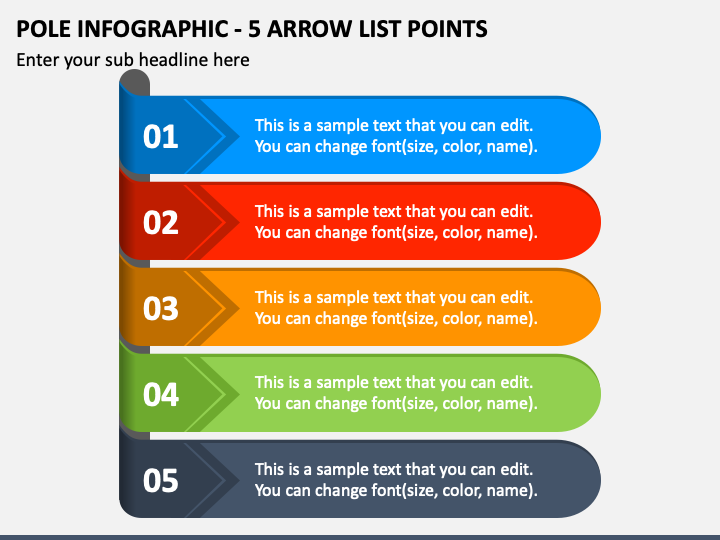 POLE INFOGRAPHIC - 5 ARROW LIST POINTS

Enter your sub headline here

01

This is a sample text that you can edit. You can change font(size, color, name).

02

This is a sample text that you can edit. You can change font(size, color, name).

03

This is a sample text that you can edit. You can change font(size, color, name).

04

This is a sample text that you can edit. You can change font(size, color, name).

05

This is a sample text that you can edit. You can change font(size, color, name).